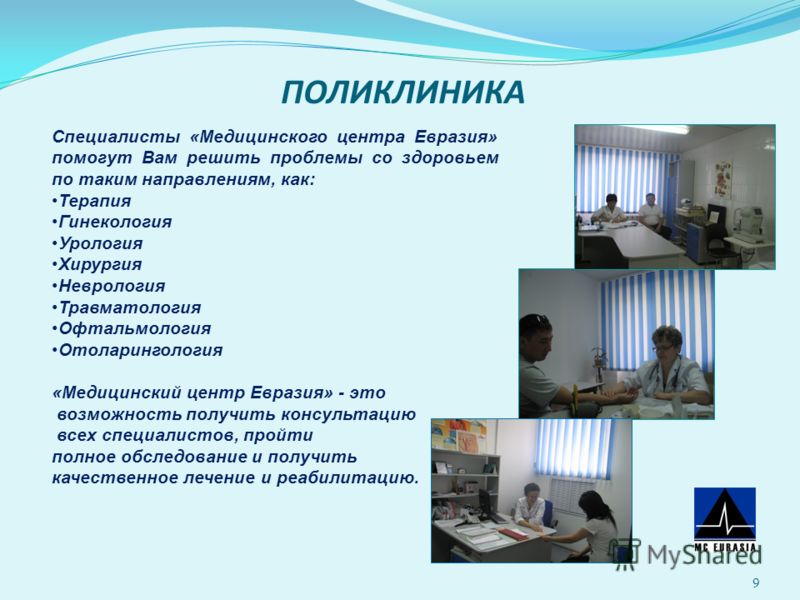 ПОЛИКЛИНИКА

Специалисты «Медицинского центра Евразия» помогут Вам решить проблемы со здоровьем по таким направлениям, как:
•Терапия
•Гинекология
•Урология
•Хирургия
•Неврология
•Травматология
•Офтальмология
•Отоларингология

«Медицинский центр Евразия» - это возможность получить консультацию всех специалистов, пройти полное обследование и получить качественное лечение и реабилитацию.

MC EURASIA

MyShared

9